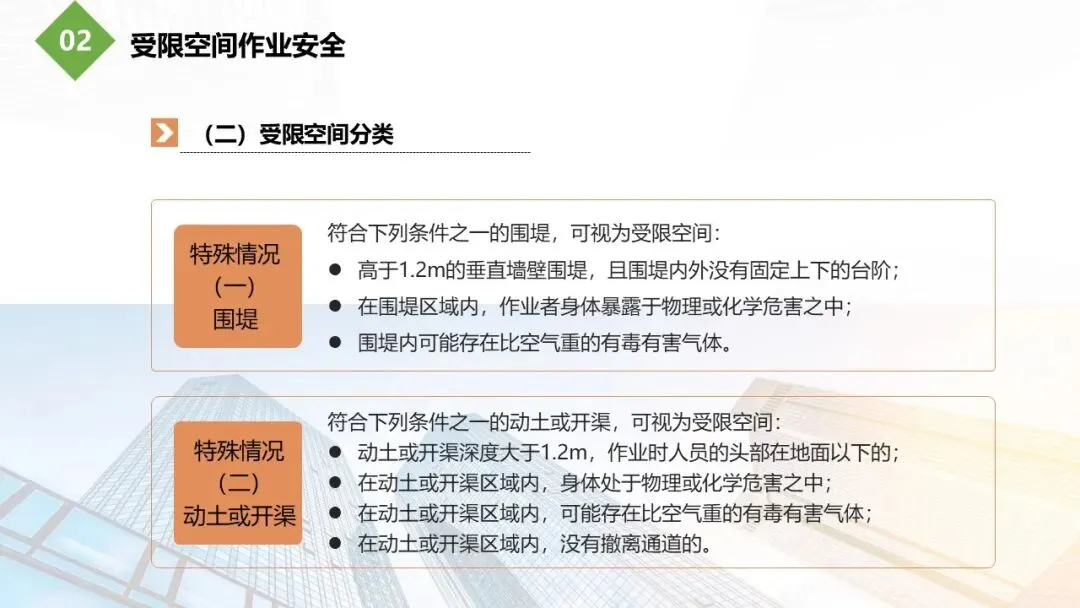 02 受限空间作业安全

（二）受限空间分类

特殊情况
（一）
围堤

符合下列条件之一的围堤，可视为受限空间：
● 高于1.2m的垂直墙壁围堤，且围堤内外没有固定上下的台阶；
● 在围堤区域内，作业者身体暴露于物理或化学危害之中；
● 围堤内可能存在比空气重的有毒有害气体。

特殊情况
（二）
动土或开渠

符合下列条件之一的动土或开渠，可视为受限空间：
● 动土或开渠深度大于1.2m，作业时人员的头部在地面以下的；
● 在动土或开渠区域内，身体处于物理或化学危害之中；
● 在动土或开渠区域内，可能存在比空气重的有毒有害气体；
● 在动土或开渠区域内，没有撤离通道的。